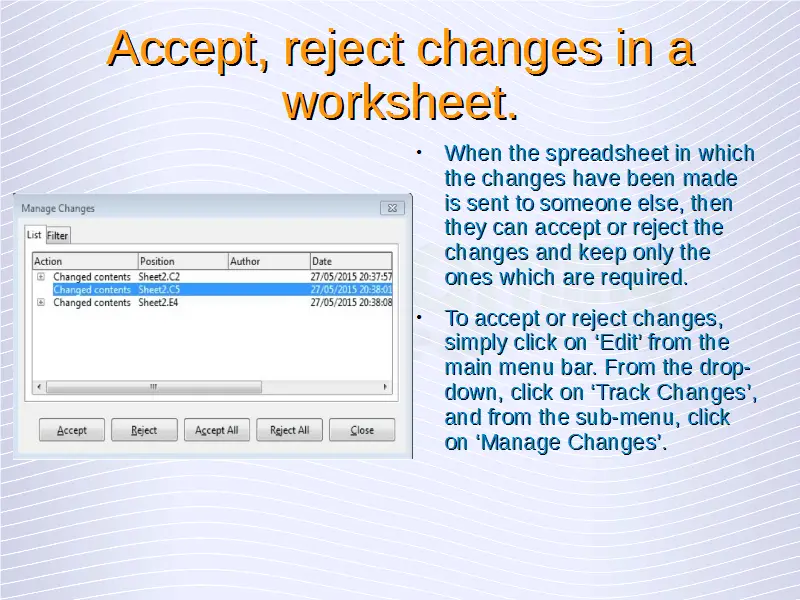 Accept, reject changes in a worksheet.

Manage Changes

List Filter

| Action | Position | Author | Date |
|---|---|---|---|
| Changed contents | Sheet2.C2 | | 27/05/2015 20:37:57 |
| Changed contents | Sheet2.C5 | | 27/05/2015 20:38:01 |
| Changed contents | Sheet2.E4 | | 27/05/2015 20:38:08 |

Accept Reject Accept All Reject All Close

• When the spreadsheet in which the changes have been made is sent to someone else, then they can accept or reject the changes and keep only the ones which are required.

• To accept or reject changes, simply click on ‘Edit’ from the main menu bar. From the drop-down, click on ‘Track Changes’, and from the sub-menu, click on ‘Manage Changes’.